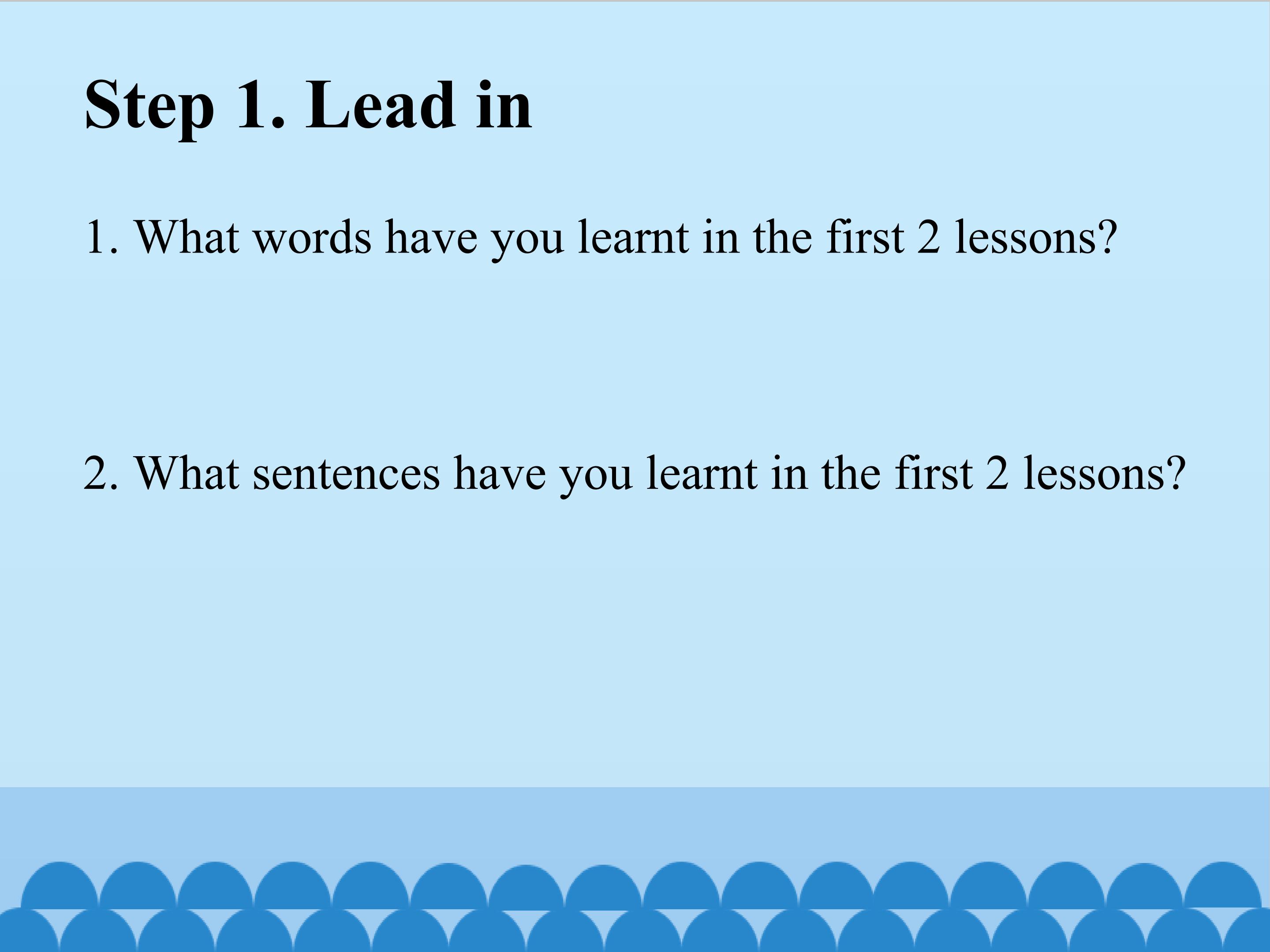 Step 1. Lead in

1. What words have you learnt in the first 2 lessons?

2. What sentences have you learnt in the first 2 lessons?